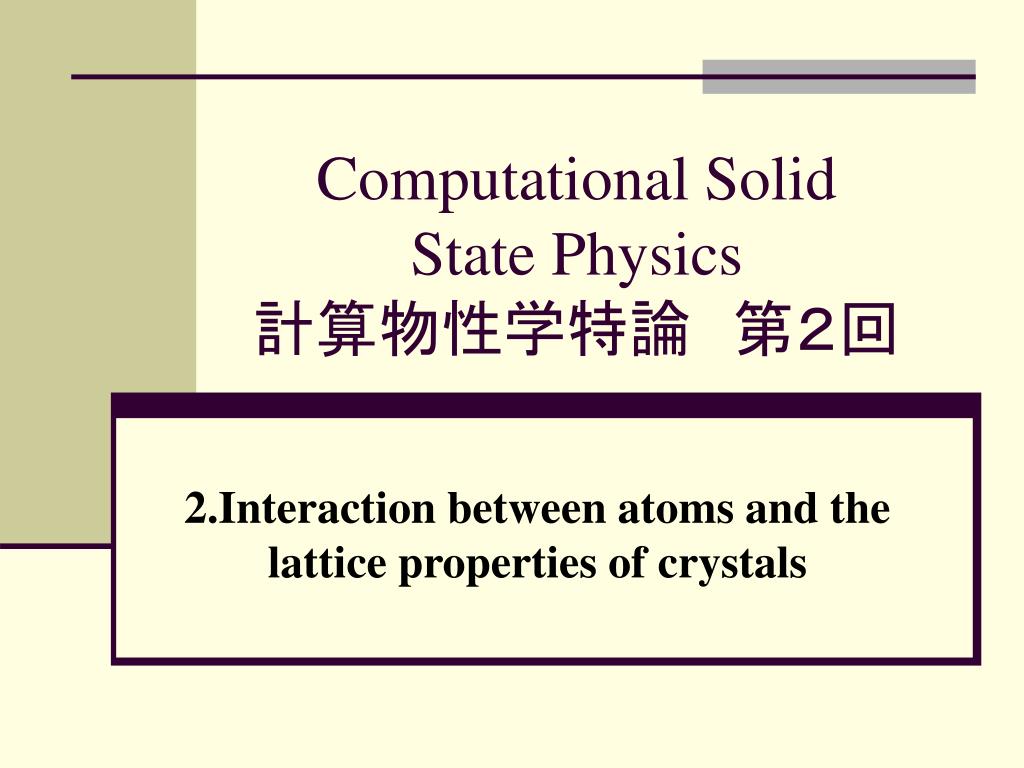 Computational Solid State Physics
計算物性学特論　第２回

2.Interaction between atoms and the lattice properties of crystals